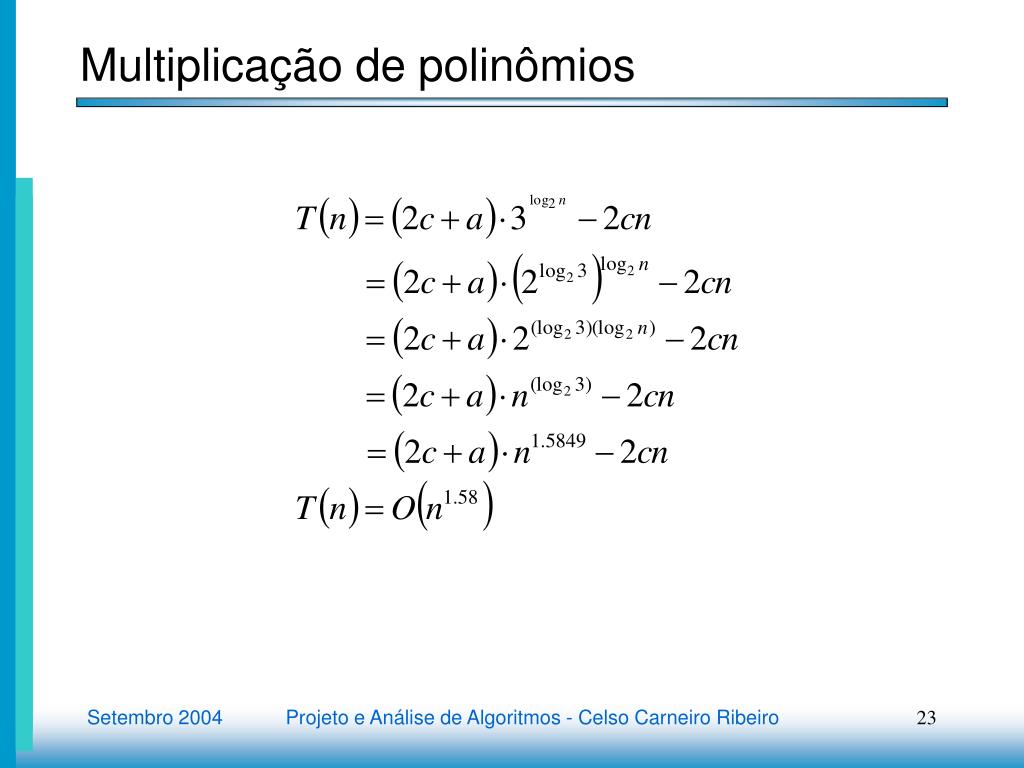 Multiplicação de polinômios

$T(n) = (2c + a) \cdot 3^{\log_2 n} - 2cn$

$= (2c + a) \cdot \left(2^{\log_2 3}\right)^{\log_2 n} - 2cn$

$= (2c + a) \cdot 2^{(\log_2 3)(\log_2 n)} - 2cn$

$= (2c + a) \cdot n^{(\log_2 3)} - 2cn$

$= (2c + a) \cdot n^{1.5849} - 2cn$

$T(n) = O\left(n^{1.58}\right)$

Setembro 2004

Projeto e Análise de Algoritmos - Celso Carneiro Ribeiro

23